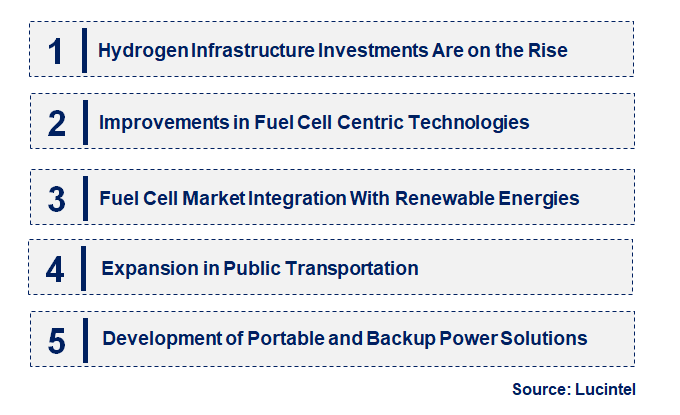 1 Hydrogen Infrastructure Investments Are on the Rise

2 Improvements in Fuel Cell Centric Technologies

3 Fuel Cell Market Integration With Renewable Energies

4 Expansion in Public Transportation

5 Development of Portable and Backup Power Solutions

Source: Lucintel